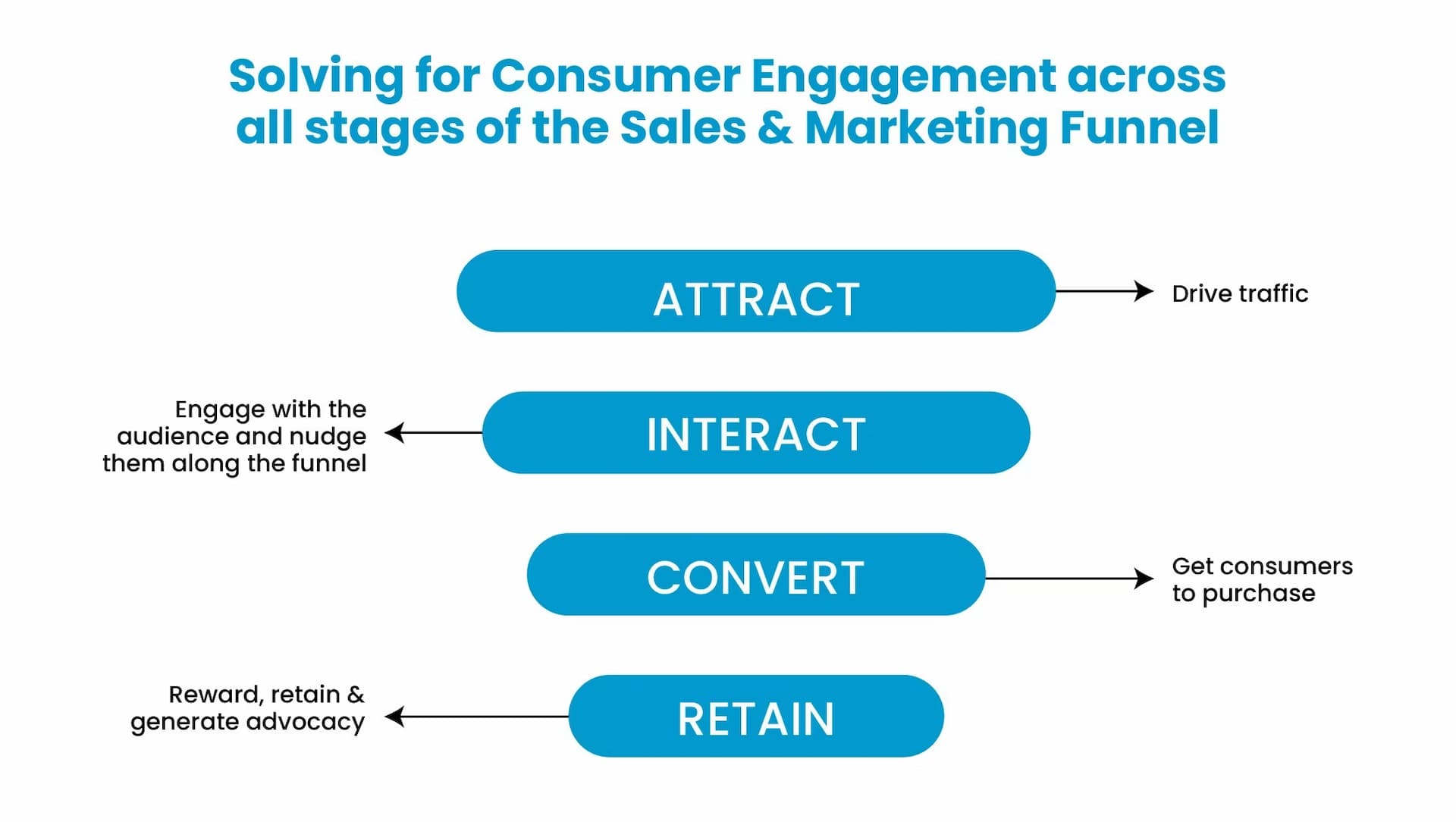 Solving for Consumer Engagement across all stages of the Sales & Marketing Funnel

ATTRACT

Drive traffic

Engage with the audience and nudge them along the funnel

INTERACT

CONVERT

Get consumers to purchase

Reward, retain & generate advocacy

RETAIN